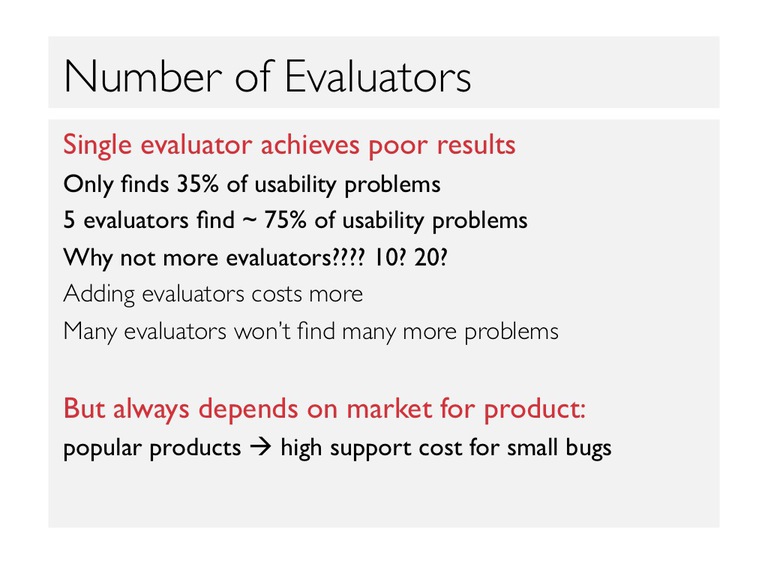 Number of Evaluators

Single evaluator achieves poor results

Only finds 35% of usability problems

5 evaluators find ~ 75% of usability problems

Why not more evaluators???? 10? 20?

Adding evaluators costs more

Many evaluators won't find many more problems

But always depends on market for product:

popular products → high support cost for small bugs